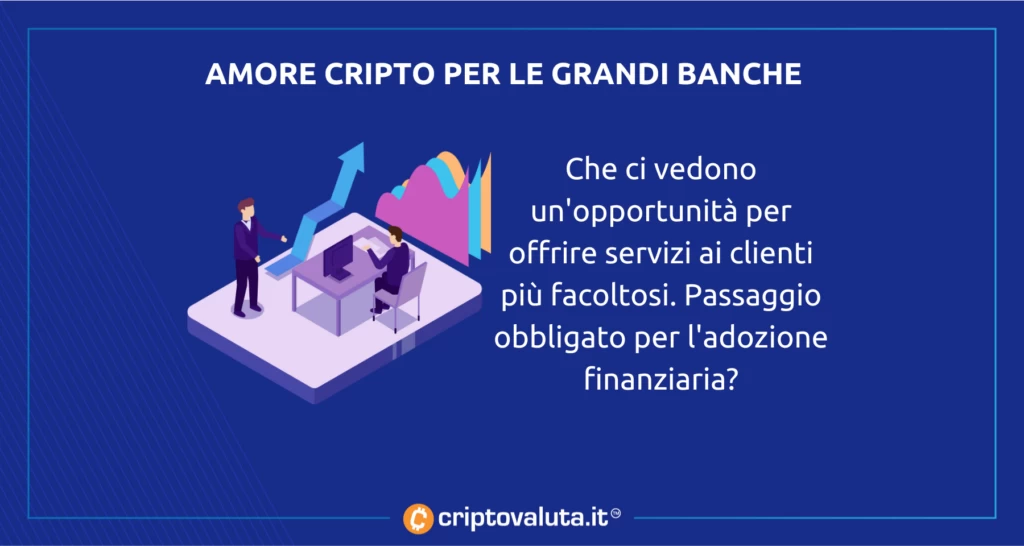 AMORE CRIPTO PER LE GRANDI BANCHE

Che ci vedono un'opportunità per offrire servizi ai clienti più facoltosi. Passaggio obbligato per l'adozione finanziaria?

criptovaluta.it